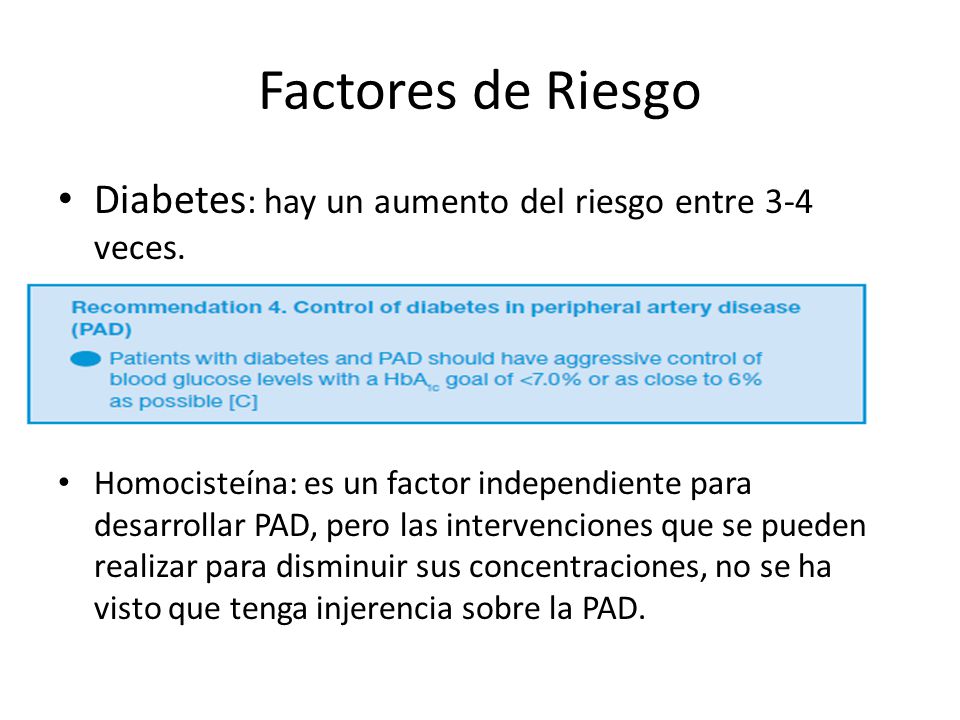 Factores de Riesgo

• Diabetes: hay un aumento del riesgo entre 3-4 veces.

Recommendation 4. Control of diabetes in peripheral artery disease (PAD)

Patients with diabetes and PAD should have aggressive control of blood glucose levels with a $HbA_{1c}$ goal of <7.0% or as close to 6% as possible [C]

• Homocisteína: es un factor independiente para desarrollar PAD, pero las intervenciones que se pueden realizar para disminuir sus concentraciones, no se ha visto que tenga injerencia sobre la PAD.